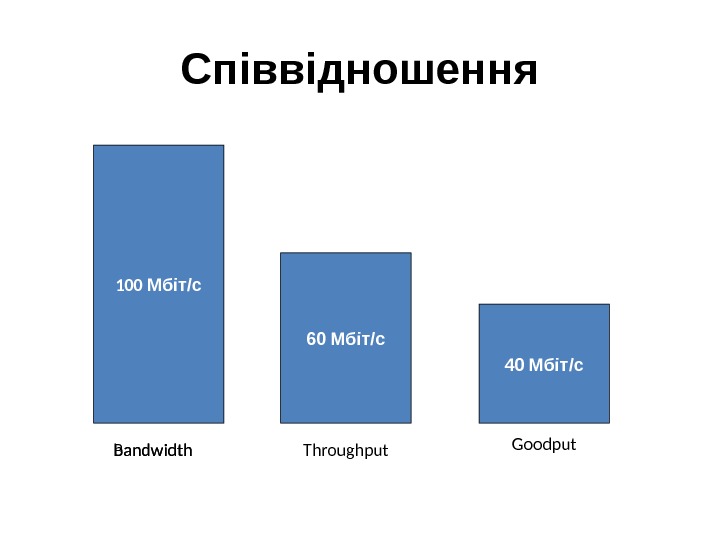 Співвідношення

100 Мбіт/с

60 Мбіт/с

40 Мбіт/с

Bandwidth

Throughput

Goodput